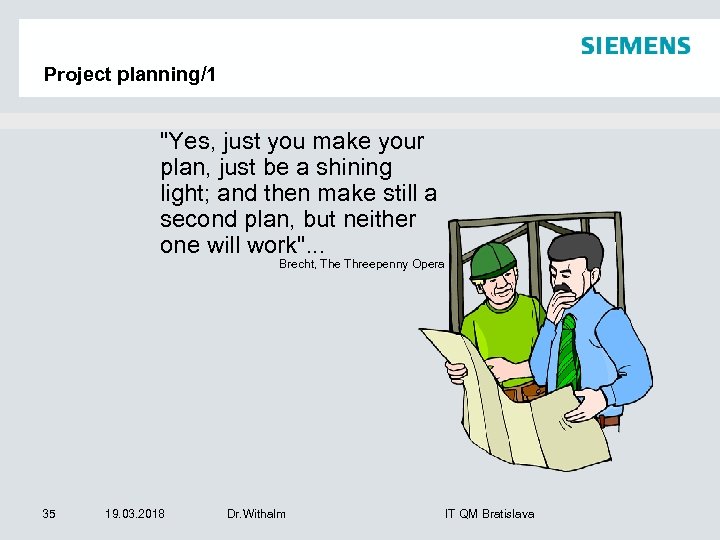 SIEMENS

Project planning/1

"Yes, just you make your plan, just be a shining light; and then make still a second plan, but neither one will work"...

Brecht, The Threepenny Opera

35 19.03.2018 Dr.Withalm IT QM Bratislava